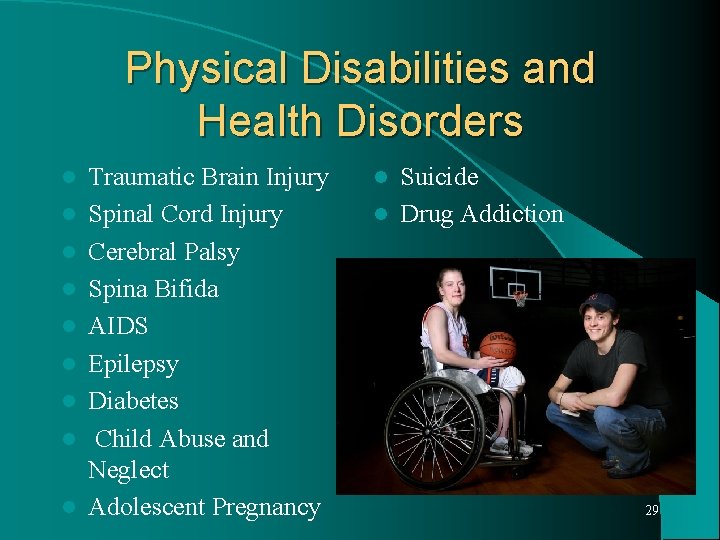 Physical Disabilities and Health Disorders

- Traumatic Brain Injury
- Spinal Cord Injury
- Cerebral Palsy
- Spina Bifida
- AIDS
- Epilepsy
- Diabetes
- Child Abuse and Neglect
- Adolescent Pregnancy

- Suicide
- Drug Addiction

Wilson

29